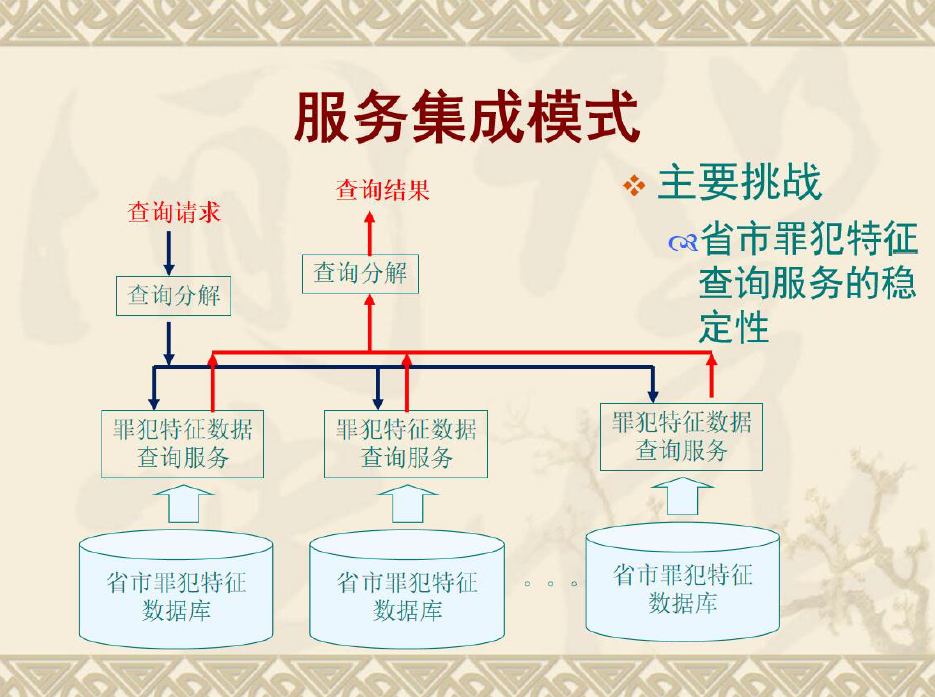 服务集成模式

❖ 主要挑战

省市罪犯特征查询服务的稳定性

查询请求

查询分解

查询结果

查询分解

罪犯特征数据查询服务

罪犯特征数据查询服务

罪犯特征数据查询服务

省市罪犯特征数据库

省市罪犯特征数据库

。。。

省市罪犯特征数据库